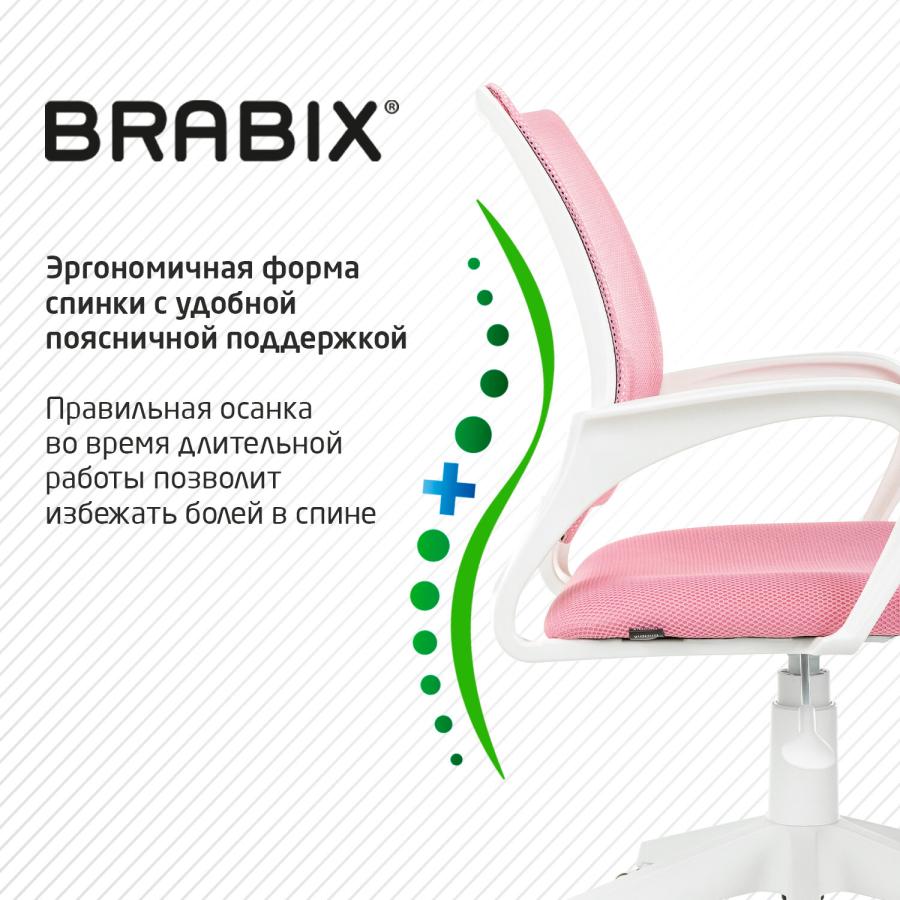 BRABIX®

Эргономичная форма спинки с удобной поясничной поддержкой

Правильная осанка во время длительной работы позволит избежать болей в спине